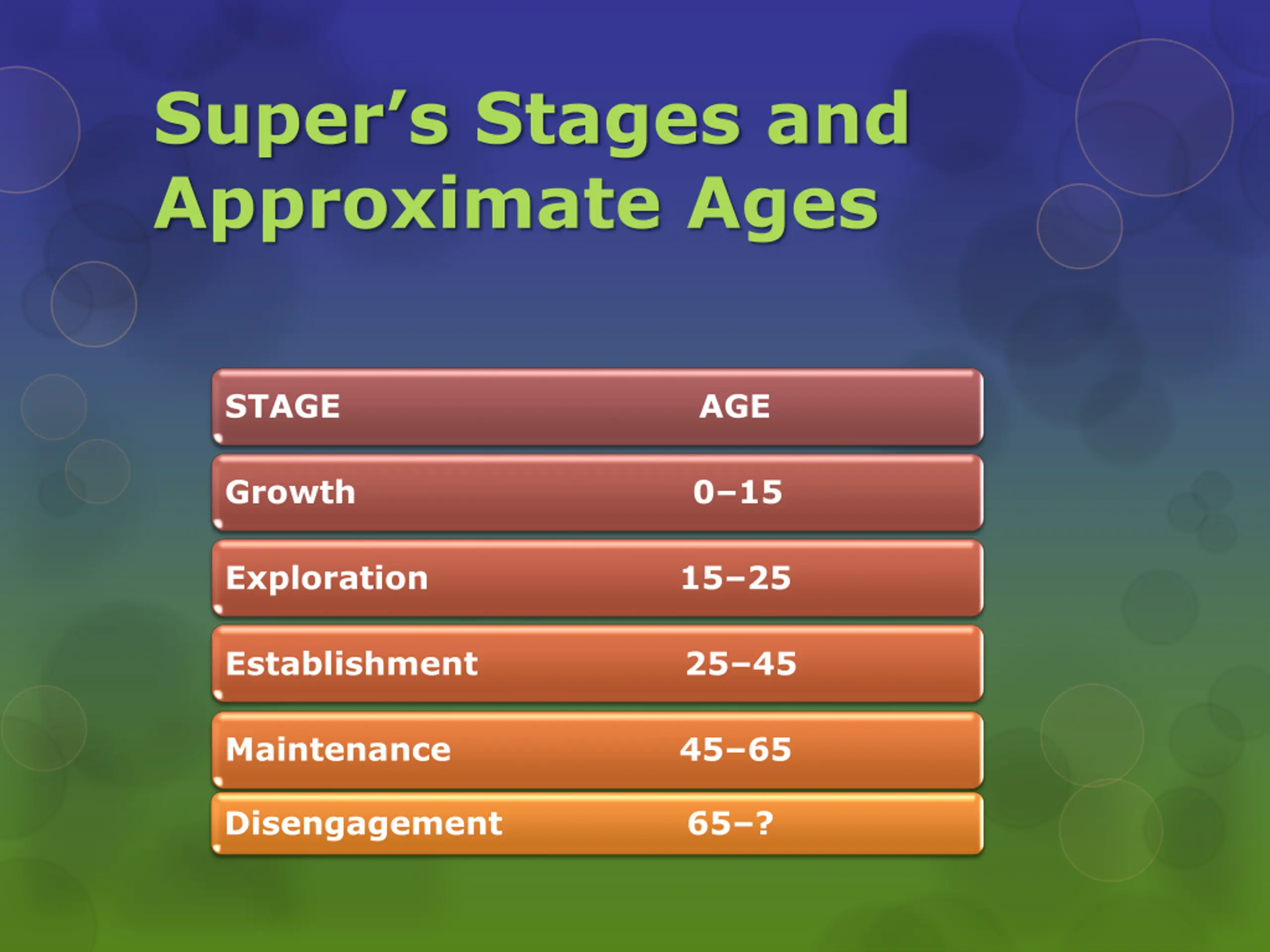 Super’s Stages and Approximate Ages

| STAGE | AGE |
|---|---|
| Growth | 0–15 |
| Exploration | 15–25 |
| Establishment | 25–45 |
| Maintenance | 45–65 |
| Disengagement | 65–? |